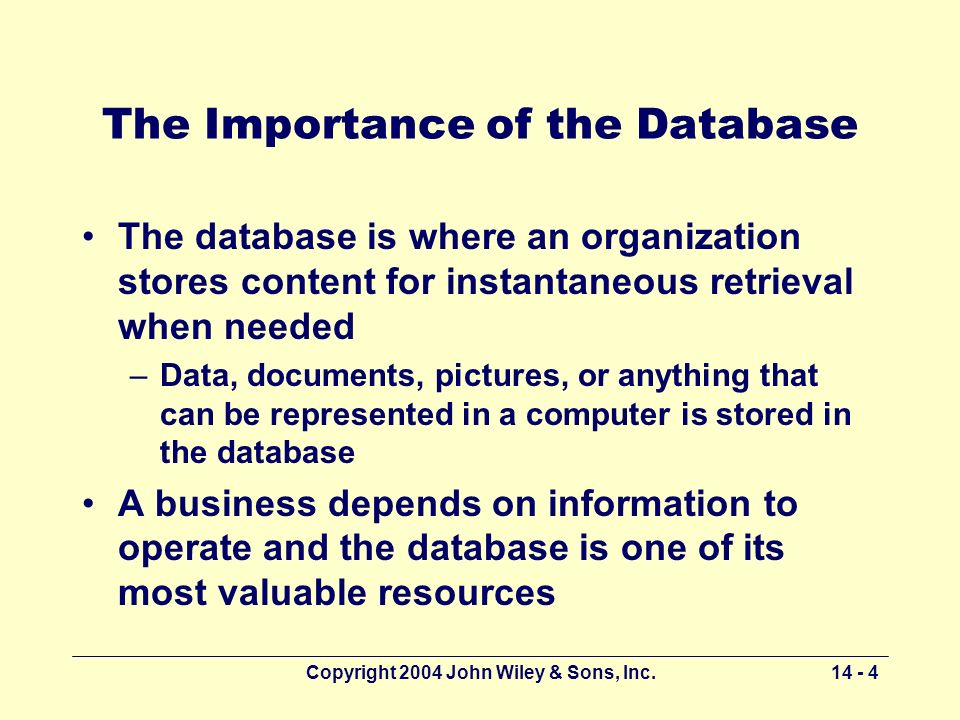 The Importance of the Database

• The database is where an organization stores content for instantaneous retrieval when needed

– Data, documents, pictures, or anything that can be represented in a computer is stored in the database

• A business depends on information to operate and the database is one of its most valuable resources

Copyright 2004 John Wiley & Sons, Inc.

14 - 4